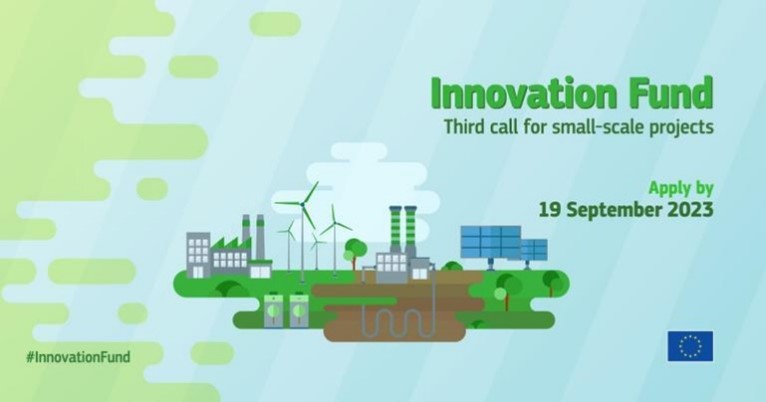 Innovation Fund
Third call for small-scale projects

Apply by
19 September 2023

#InnovationFund